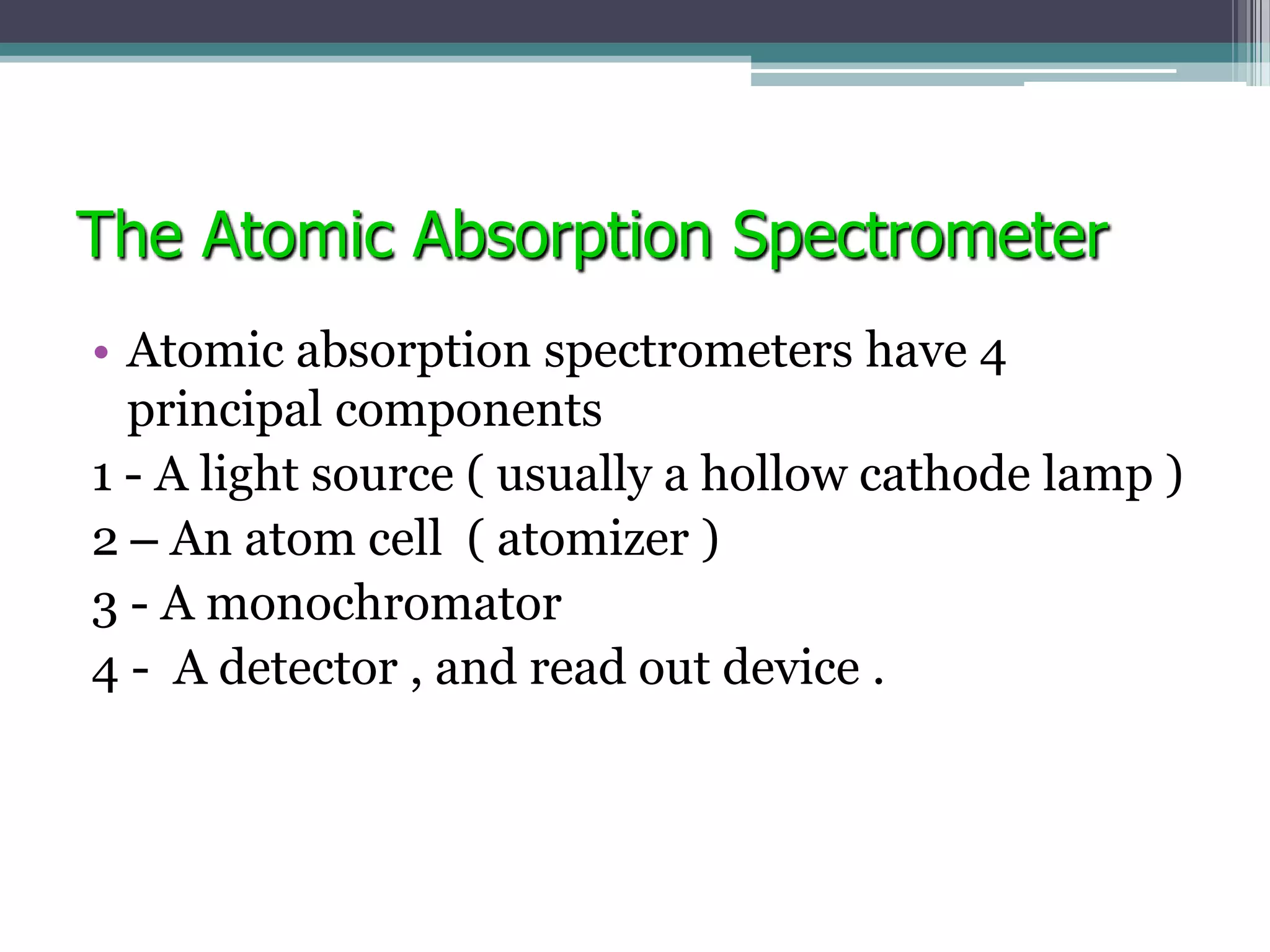 The Atomic Absorption Spectrometer

• Atomic absorption spectrometers have 4 principal components

1 - A light source ( usually a hollow cathode lamp )

2 – An atom cell ( atomizer )

3 - A monochromator

4 - A detector , and read out device .